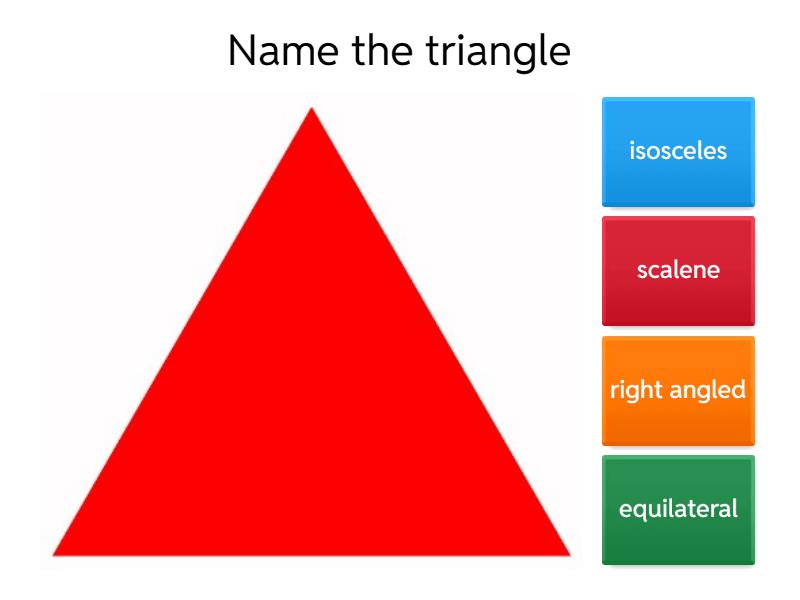 Name the triangle

isosceles

scalene

right angled

equilateral